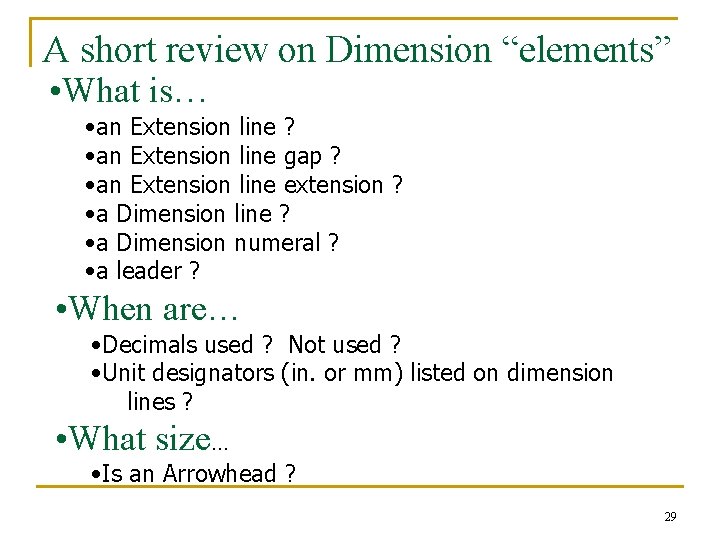 A short review on Dimension “elements”

•What is…

•an Extension line ?
•an Extension line gap ?
•an Extension line extension ?
•a Dimension line ?
•a Dimension numeral ?
•a leader ?

•When are…

•Decimals used ? Not used ?
•Unit designators (in. or mm) listed on dimension lines ?

•What size…

•Is an Arrowhead ?

29